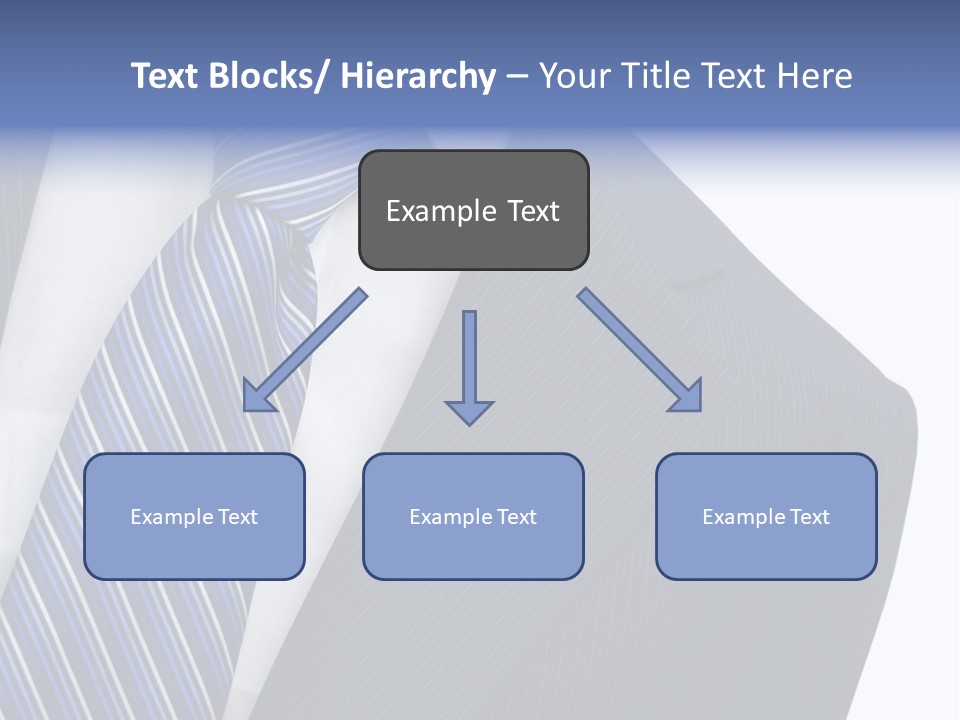 Text Blocks/ Hierarchy – Your Title Text Here

Example Text

Example Text

Example Text

Example Text